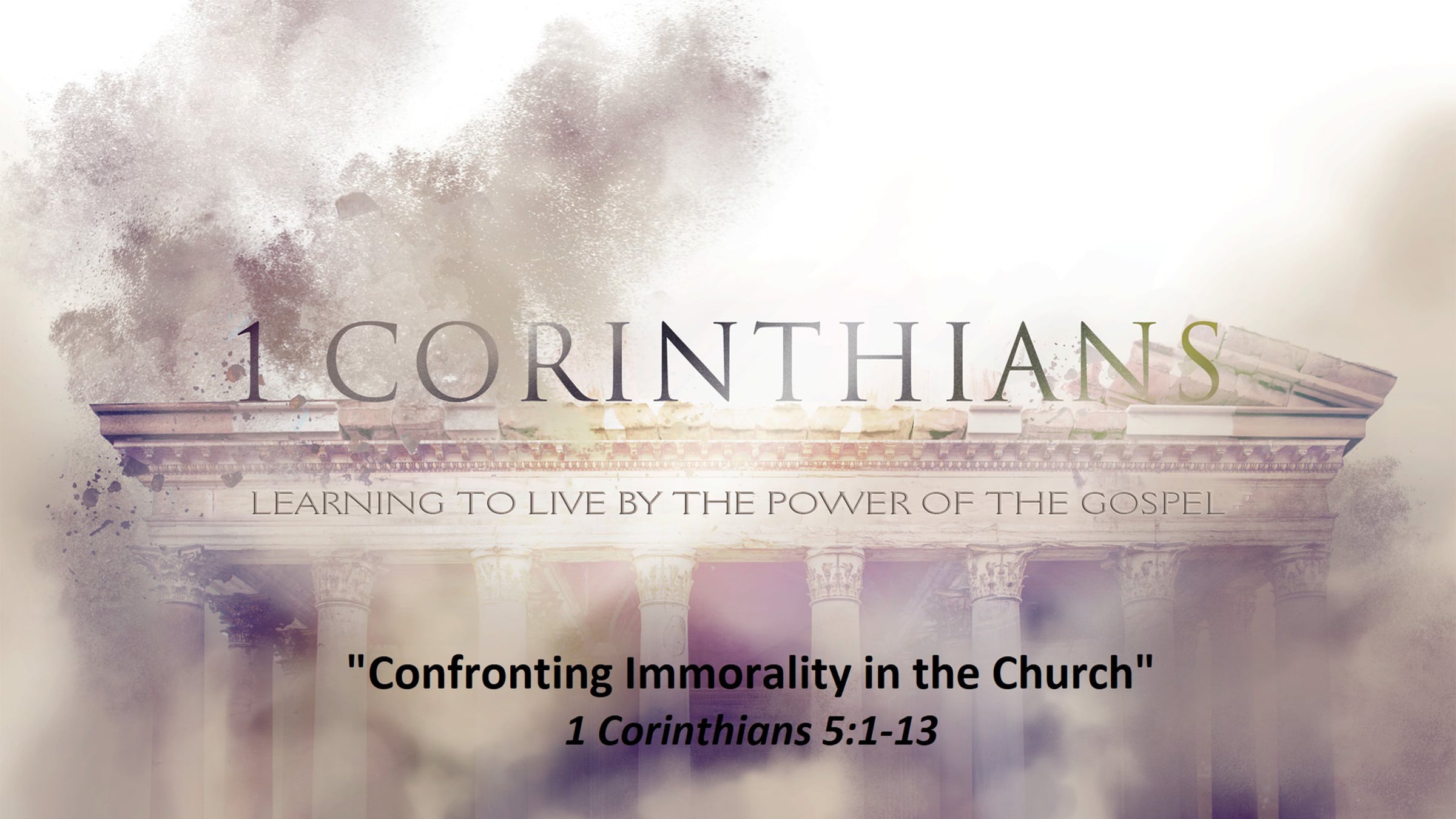 1 CORINTHIANS

LEARNING TO LIVE BY THE POWER OF THE GOSPEL

"Confronting Immorality in the Church"

1 Corinthians 5:1-13